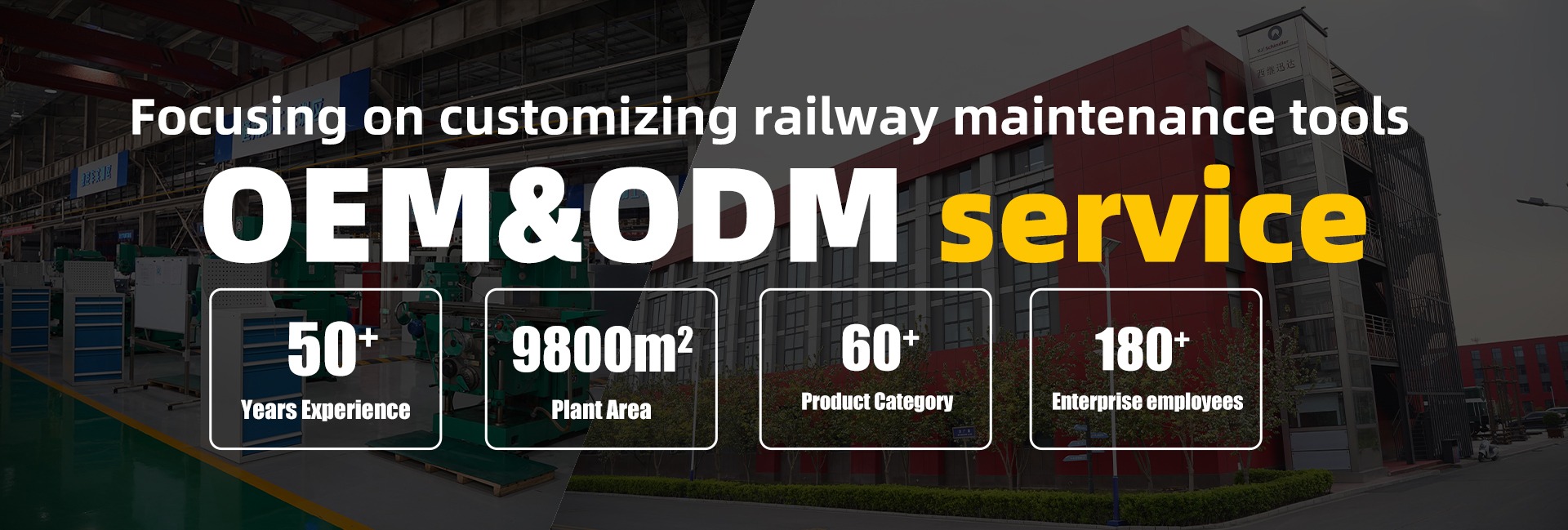 Focusing on customizing railway maintenance tools

OEM&ODM service

$50^+$
Years Experience

$9800m^2$
Plant Area

$60^+$
Product Category

$180^+$
Enterprise employees